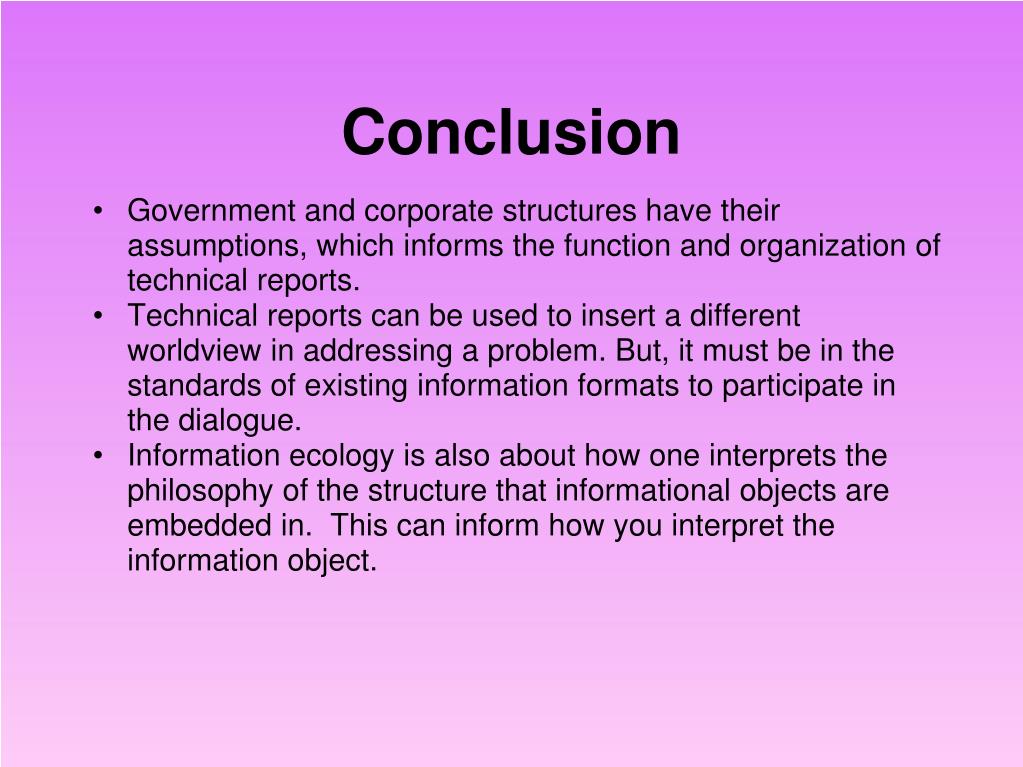 Conclusion

• Government and corporate structures have their assumptions, which informs the function and organization of technical reports.
• Technical reports can be used to insert a different worldview in addressing a problem. But, it must be in the standards of existing information formats to participate in the dialogue.
• Information ecology is also about how one interprets the philosophy of the structure that informational objects are embedded in. This can inform how you interpret the information object.